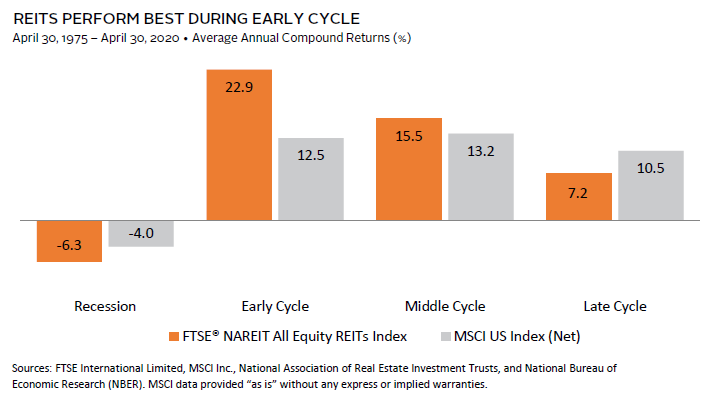 REITS PERFORM BEST DURING EARLY CYCLE
April 30, 1975 – April 30, 2020 • Average Annual Compound Returns (%)

22.9
12.5
15.5
13.2
7.2
10.5
-6.3
-4.0

Recession
Early Cycle
Middle Cycle
Late Cycle

FTSE® NAREIT All Equity REITs Index
MSCI US Index (Net)

Sources: FTSE International Limited, MSCI Inc., National Association of Real Estate Investment Trusts, and National Bureau of Economic Research (NBER). MSCI data provided "as is" without any express or implied warranties.